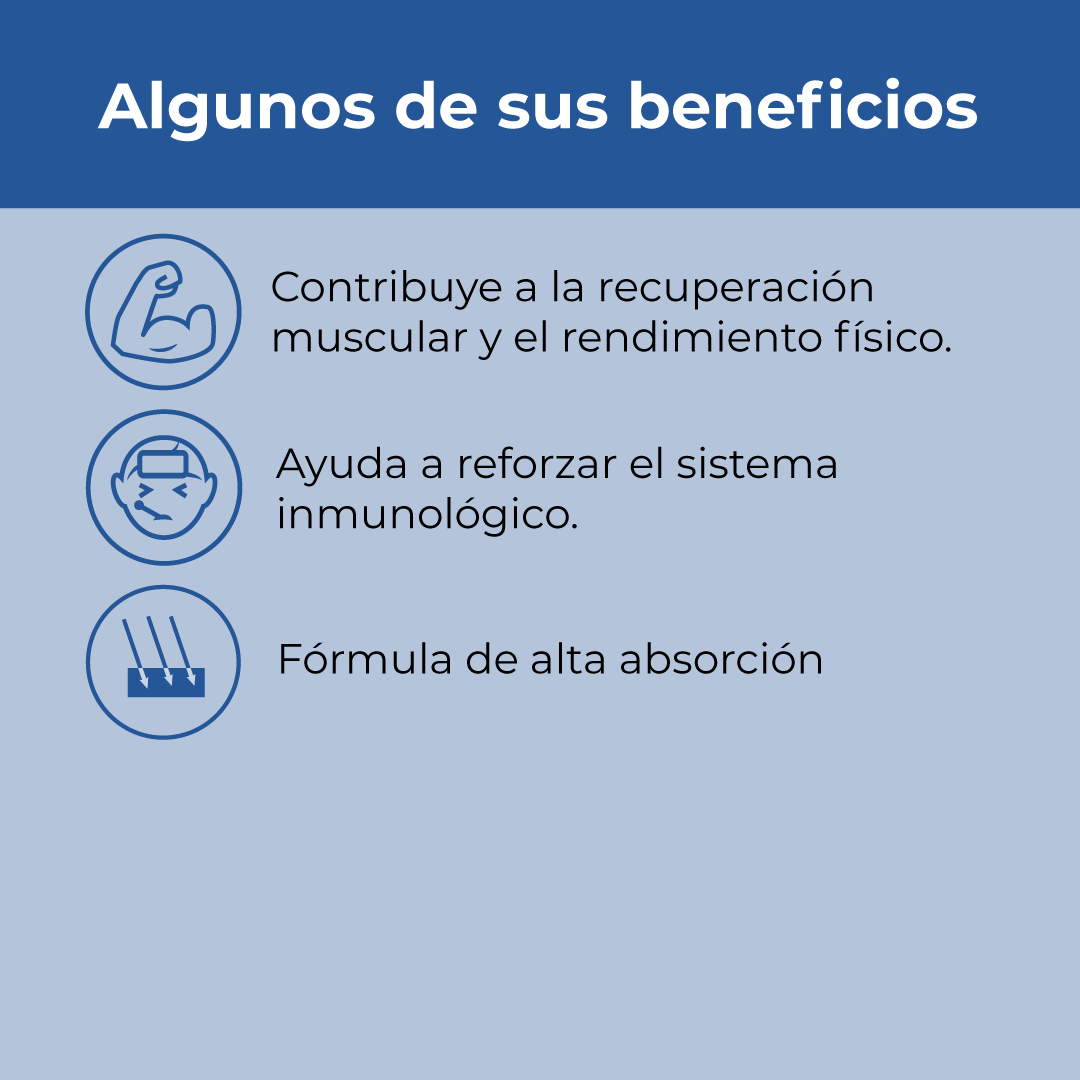 Algunos de sus beneficios

Contribuye a la recuperación muscular y el rendimiento físico.

Ayuda a reforzar el sistema inmunológico.

Fórmula de alta absorción